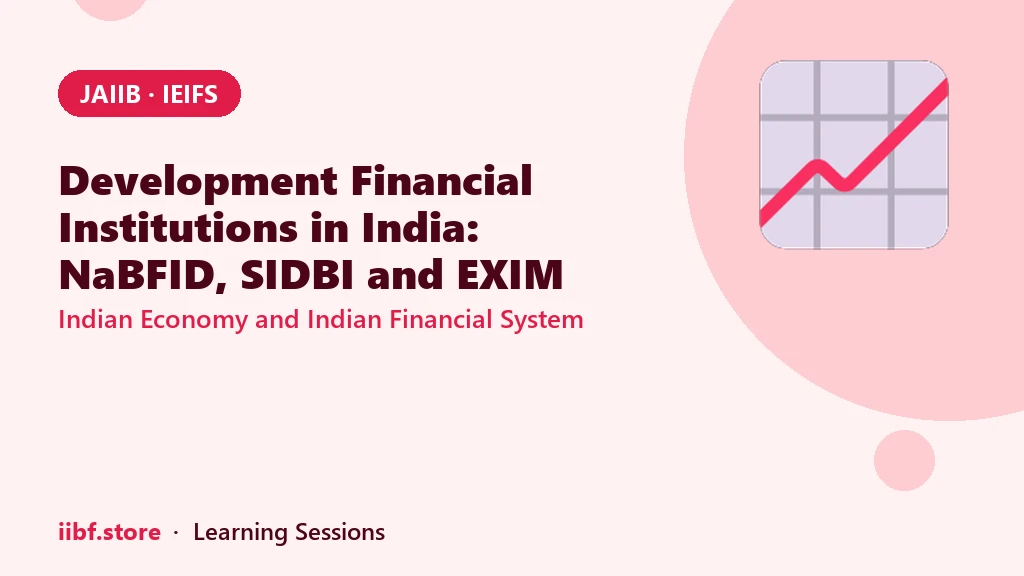 JAIIB · IEIFS

Development Financial Institutions in India: NaBFID, SIDBI and EXIM

Indian Economy and Indian Financial System

iibf.store · Learning Sessions